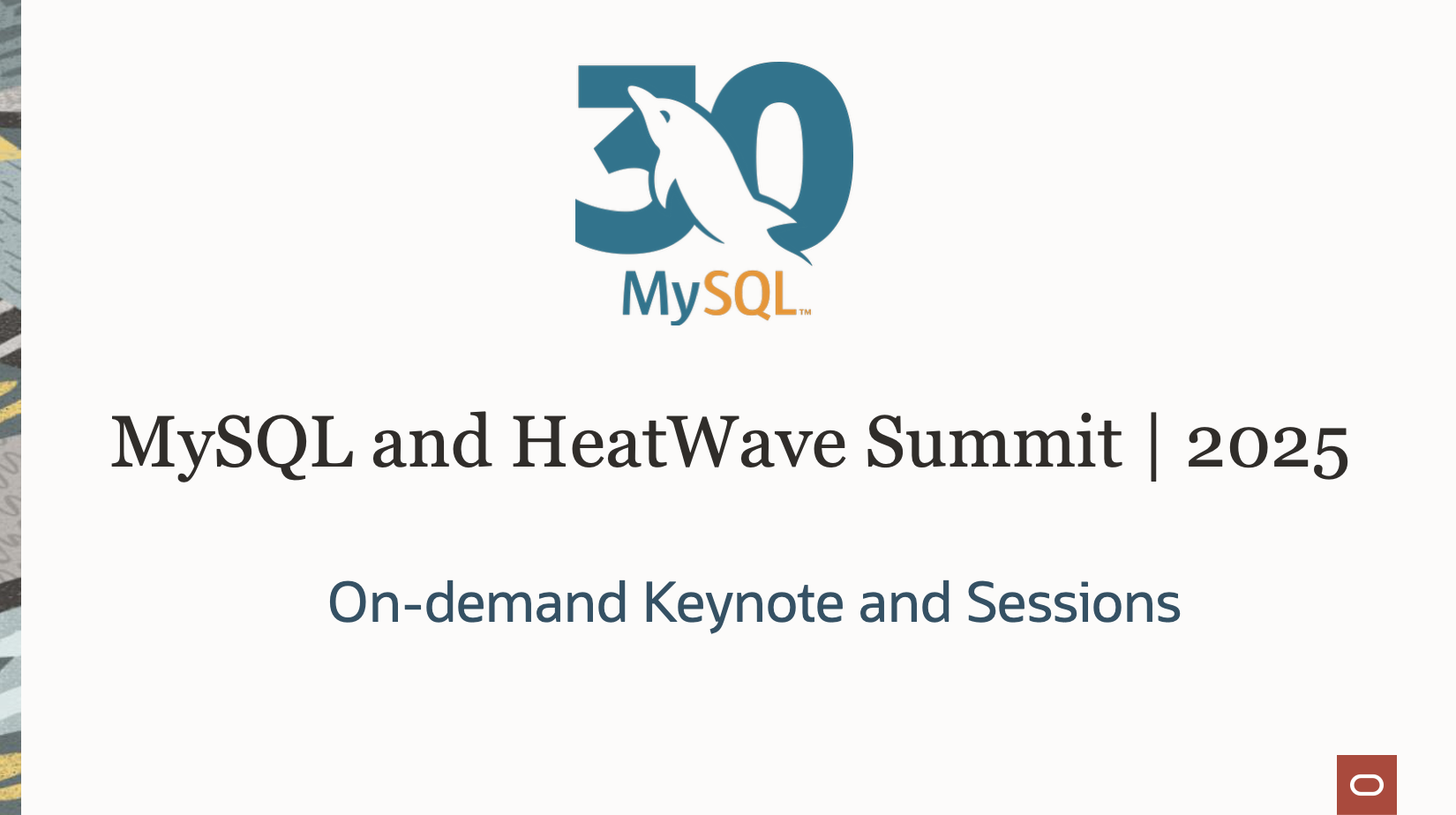 30

MySQL™

MySQL and HeatWave Summit | 2025

On-demand Keynote and Sessions